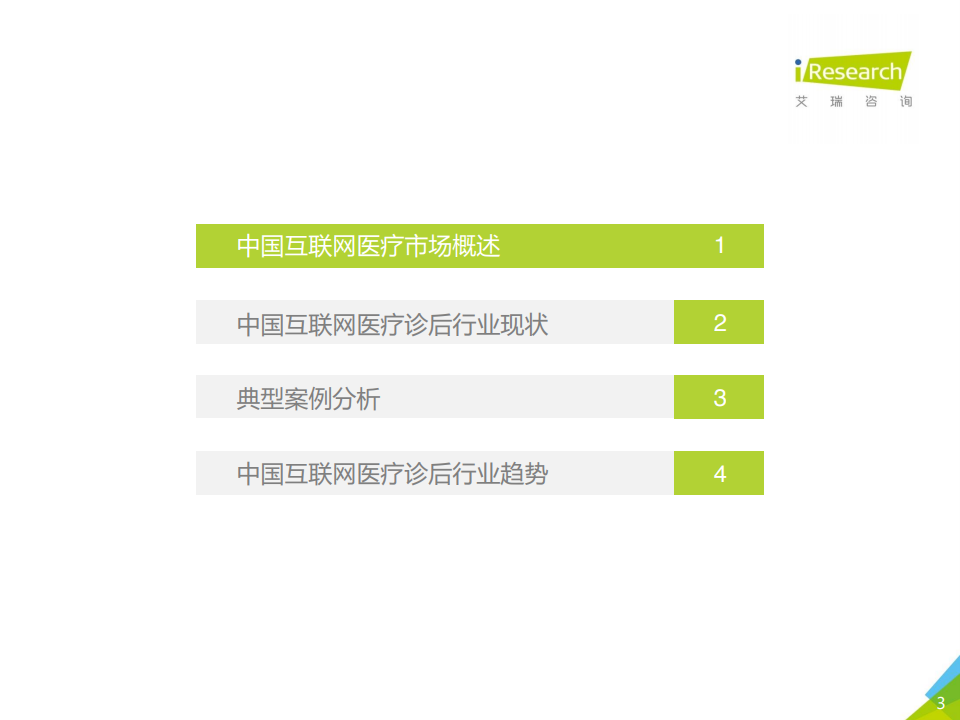 iResearch
艾 瑞 咨 询

中国互联网医疗市场概述 1

中国互联网医疗诊后行业现状 2

典型案例分析 3

中国互联网医疗诊后行业趋势 4

3